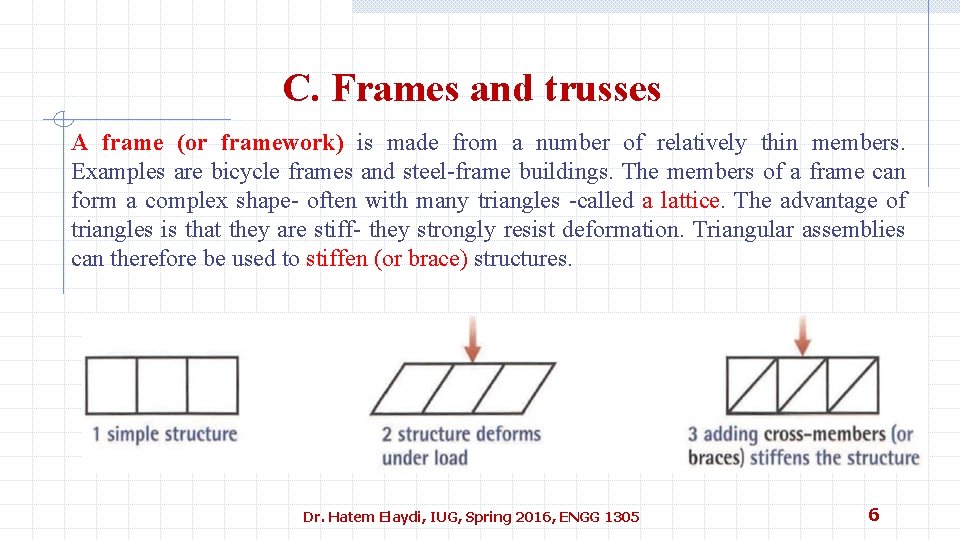 C. Frames and trusses

A frame (or framework) is made from a number of relatively thin members. Examples are bicycle frames and steel-frame buildings. The members of a frame can form a complex shape- often with many triangles -called a lattice. The advantage of triangles is that they are stiff- they strongly resist deformation. Triangular assemblies can therefore be used to stiffen (or brace) structures.

1 simple structure

2 structure deforms under load

3 adding cross-members (or braces) stiffens the structure

Dr. Hatem Elaydi, IUG, Spring 2016, ENGG 1305

6